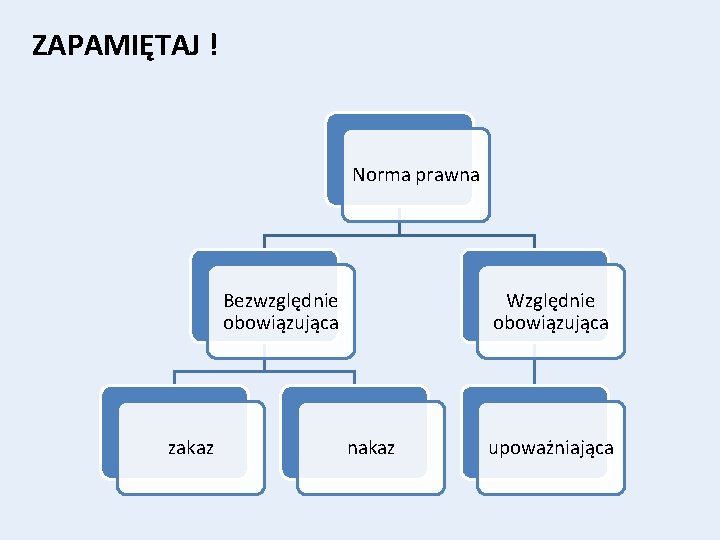 ZAPAMIĘTAJ !

Norma prawna

Bezwzględnie obowiązująca

Względnie obowiązująca

zakaz

nakaz

upoważniająca